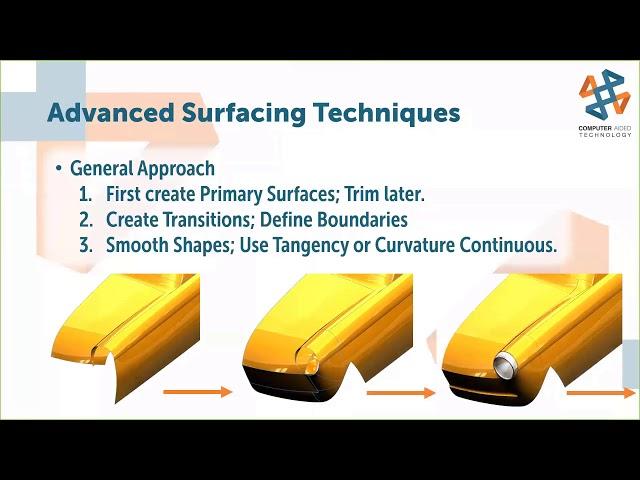 Advanced Surfacing Techniques

COMPUTER AIDED TECHNOLOGY

• General Approach
1. First create Primary Surfaces; Trim later.
2. Create Transitions; Define Boundaries
3. Smooth Shapes; Use Tangency or Curvature Continuous.